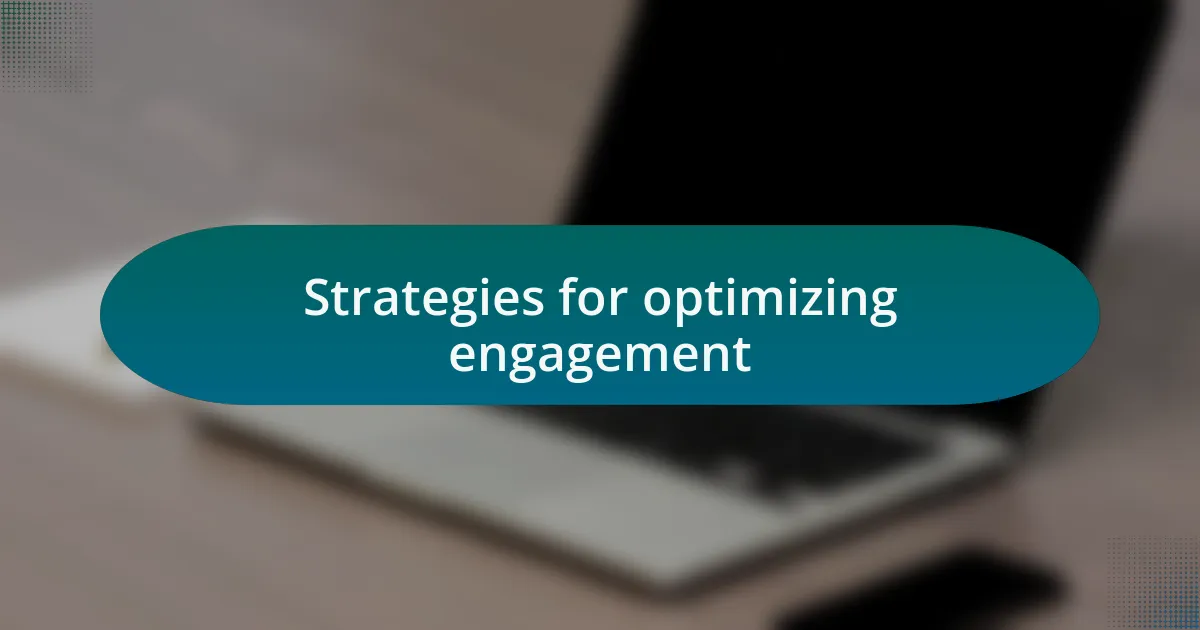 Strategies for optimizing engagement